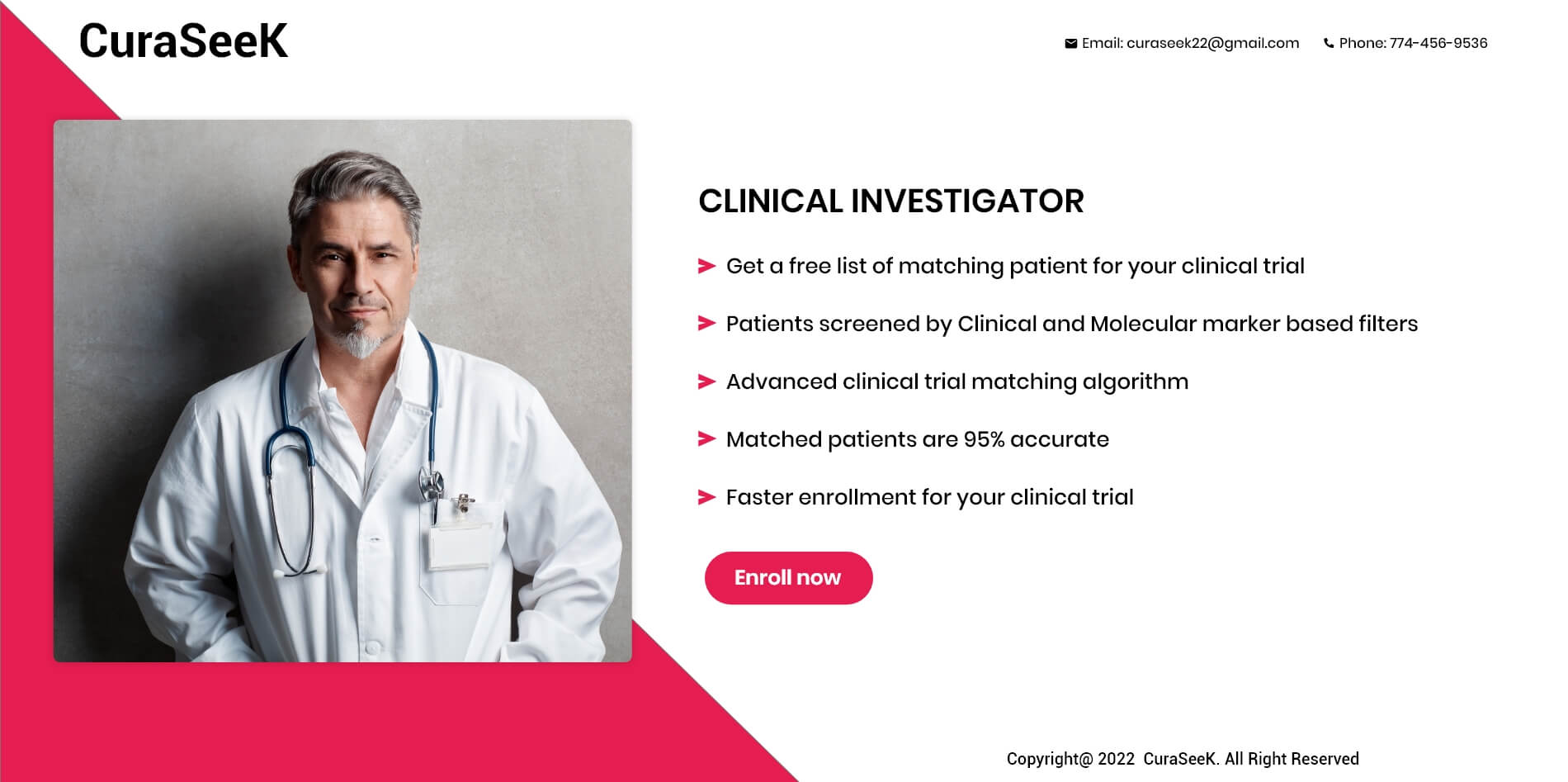 CuraSeeK

Email: curaseek22@gmail.com Phone: 774-456-9536

CLINICAL INVESTIGATOR

Get a free list of matching patient for your clinical trial

Patients screened by Clinical and Molecular marker based filters

Advanced clinical trial matching algorithm

Matched patients are 95% accurate

Faster enrollment for your clinical trial

Enroll now

Copyright@ 2022 CuraSeeK. All Right Reserved